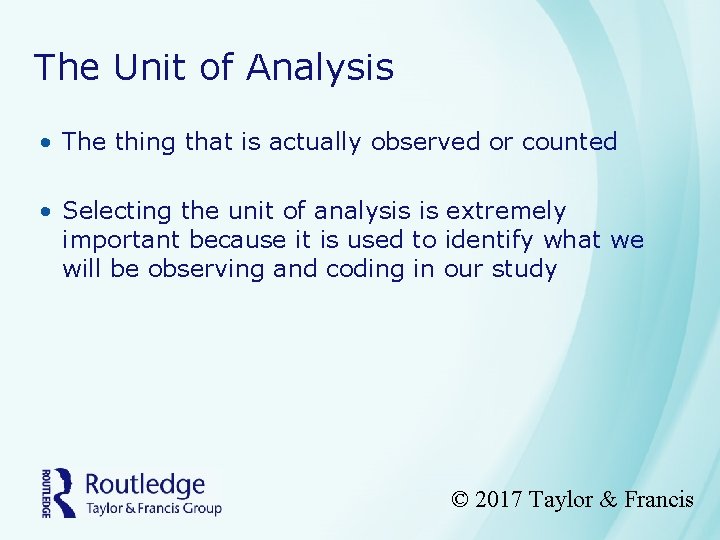 The Unit of Analysis

• The thing that is actually observed or counted

• Selecting the unit of analysis is extremely important because it is used to identify what we will be observing and coding in our study

ROUTLEDGE
Routledge
Taylor & Francis Group

© 2017 Taylor & Francis